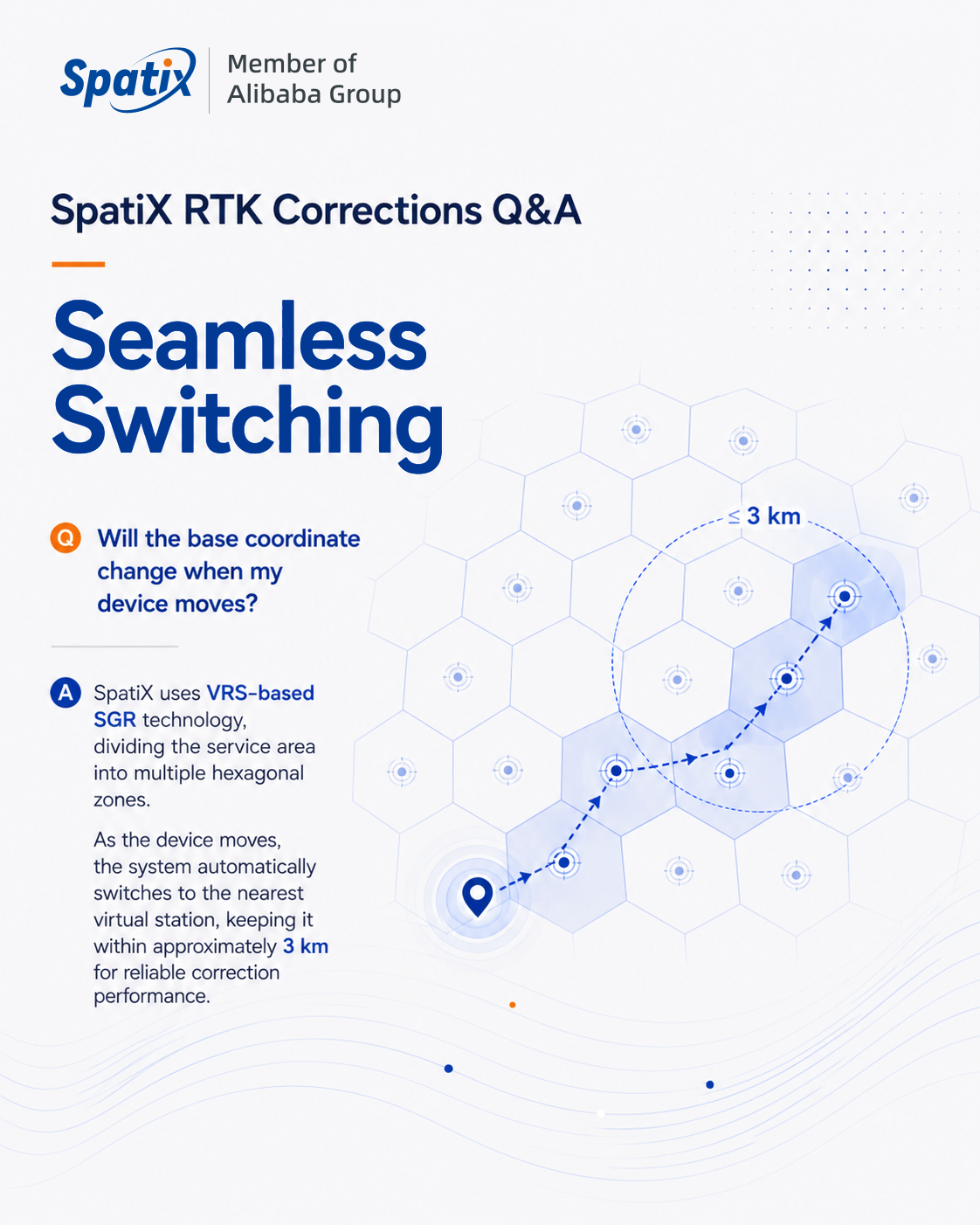 Spatix

Member of
Alibaba Group

SpatiX RTK Corrections Q&A

Seamless Switching

Q Will the base coordinate change when my device moves?

A SpatiX uses VRS-based SGR technology, dividing the service area into multiple hexagonal zones.

As the device moves, the system automatically switches to the nearest virtual station, keeping it within approximately 3 km for reliable correction performance.

≤ 3 km